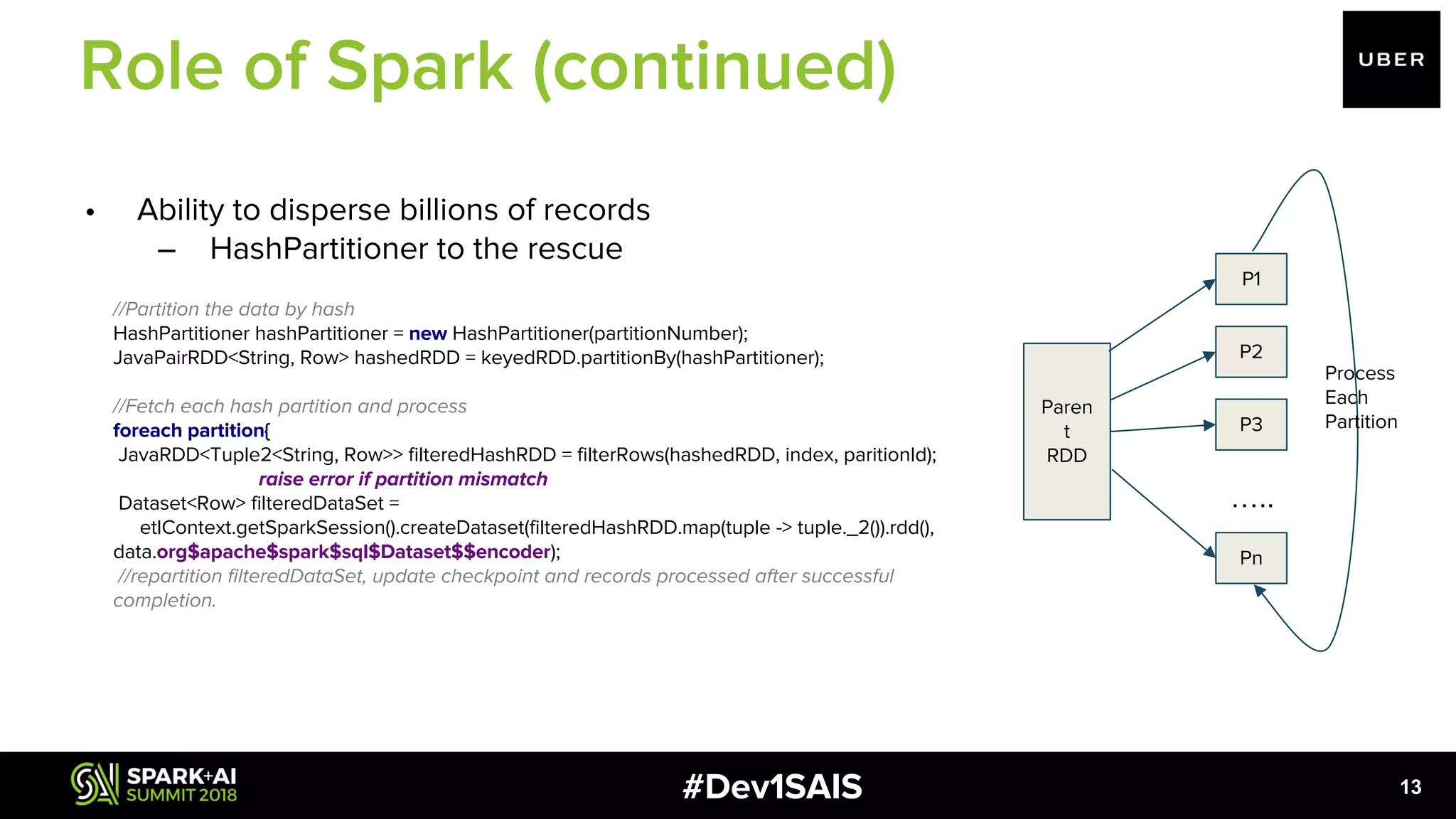 Role of Spark (continued)

UBER

• Ability to disperse billions of records
– HashPartitioner to the rescue

//Partition the data by hash
HashPartitioner hashPartitioner = new HashPartitioner(partitionNumber);
JavaPairRDD<String, Row> hashedRDD = keyedRDD.partitionBy(hashPartitioner);

//Fetch each hash partition and process
foreach partition{
JavaRDD<Tuple2<String, Row>> filteredHashRDD = filterRows(hashedRDD, index, paritionId);
raise error if partition mismatch
Dataset<Row> filteredDataSet =
etlContext.getSparkSession().createDataset(filteredHashRDD.map(tuple -> tuple._2()).rdd(), data.org$apache$spark$sql$Dataset$$encoder);
//repartition filteredDataSet, update checkpoint and records processed after successful completion.

Paren
t
RDD

P1

P2

P3

.....

Pn

Process
Each
Partition

SPARK+AI
SUMMIT 2018

#Dev1SAIS

13